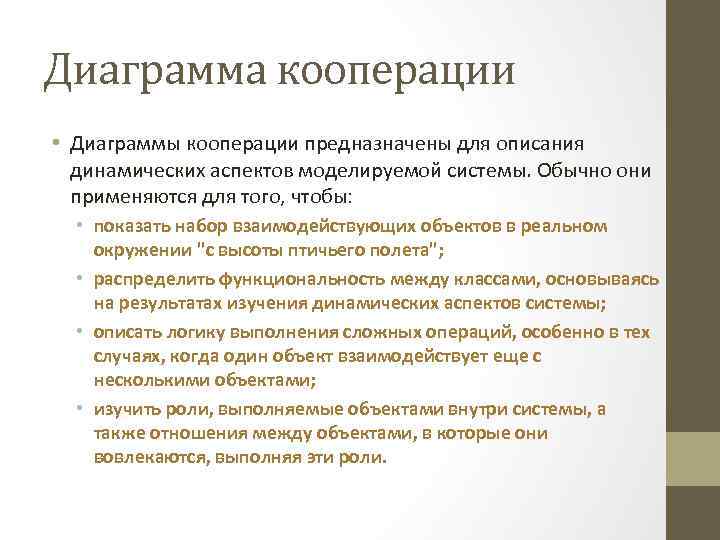 Диаграмма кооперации

• Диаграммы кооперации предназначены для описания динамических аспектов моделируемой системы. Обычно они применяются для того, чтобы:
  • показать набор взаимодействующих объектов в реальном окружении "с высоты птичьего полета";
  • распределить функциональность между классами, основываясь на результатах изучения динамических аспектов системы;
  • описать логику выполнения сложных операций, особенно в тех случаях, когда один объект взаимодействует еще с несколькими объектами;
  • изучить роли, выполняемые объектами внутри системы, а также отношения между объектами, в которые они вовлекаются, выполняя эти роли.